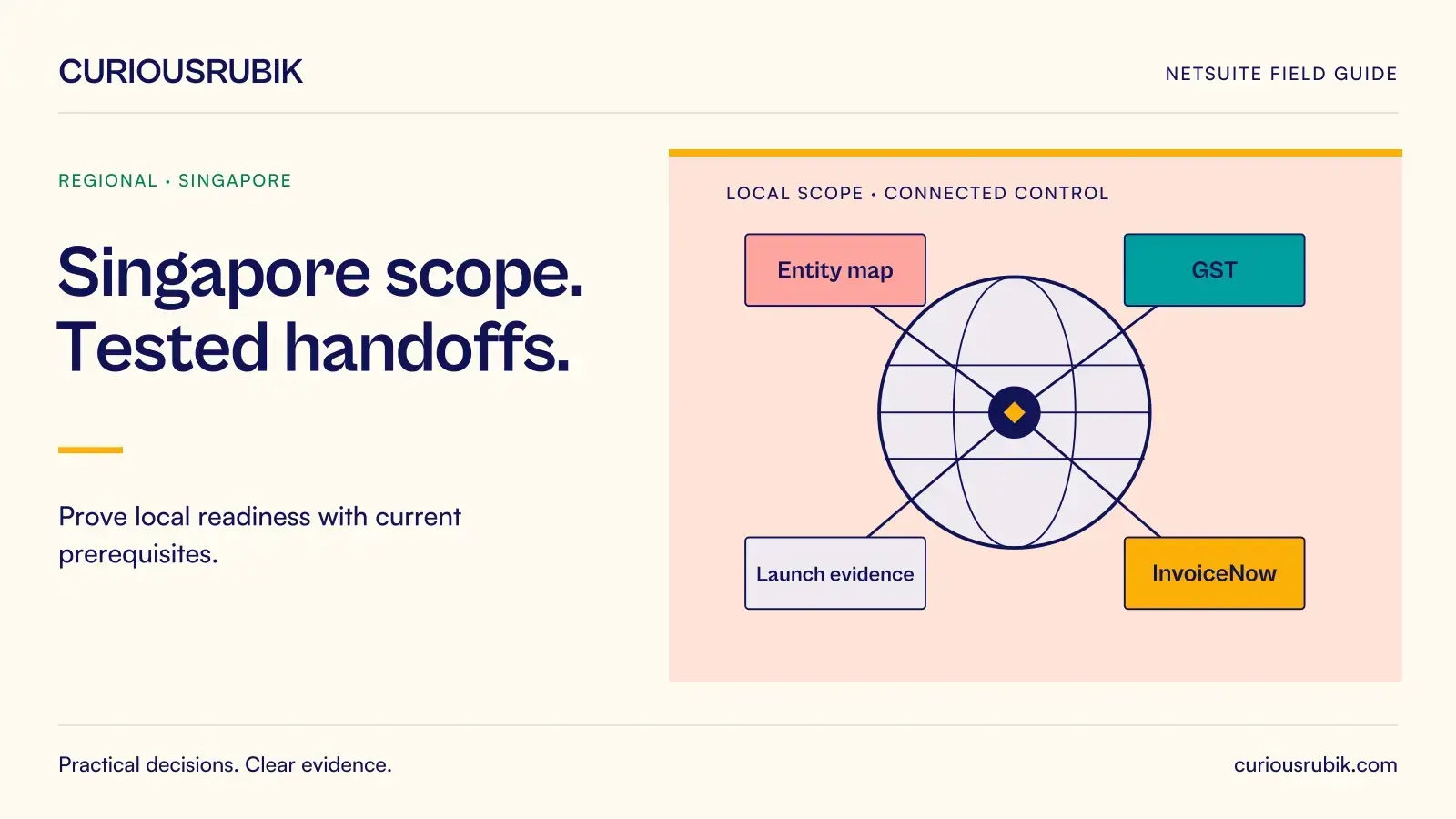 CURIOUSRUBIK

NETSUITE FIELD GUIDE

REGIONAL • SINGAPORE

Singapore scope.
Tested handoffs.

Prove local readiness with current prerequisites.

LOCAL SCOPE • CONNECTED CONTROL

Entity map

GST

Launch evidence

InvoiceNow

Practical decisions. Clear evidence.

curiousrubik.com